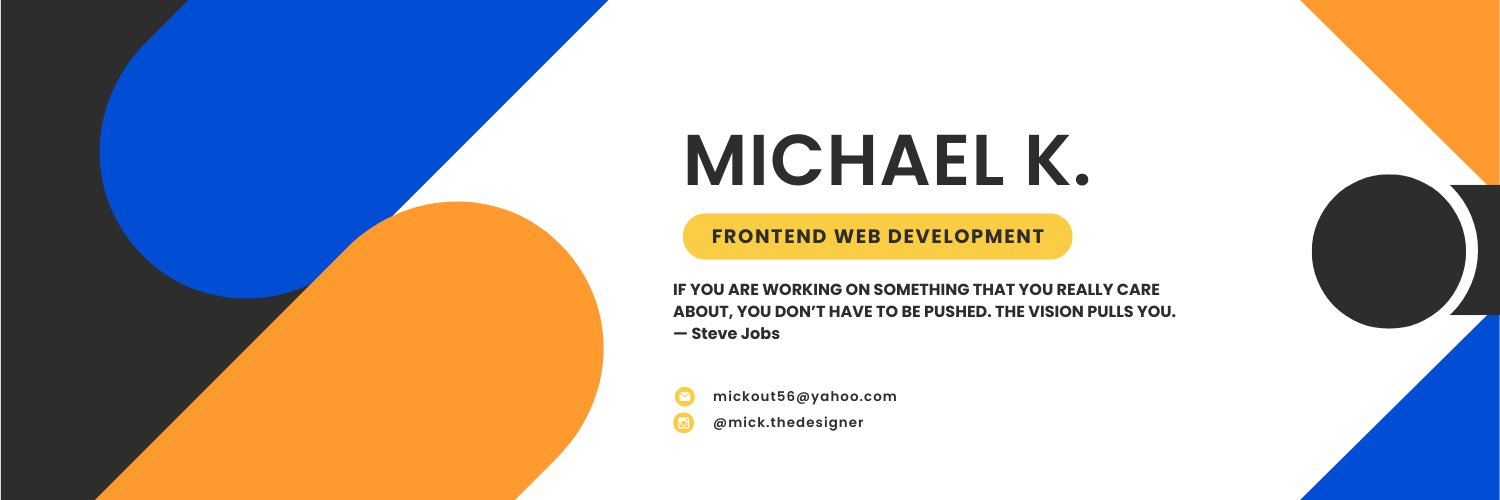 MICHAEL K.

FRONTEND WEB DEVELOPMENT

IF YOU ARE WORKING ON SOMETHING THAT YOU REALLY CARE ABOUT, YOU DON'T HAVE TO BE PUSHED. THE VISION PULLS YOU.
— Steve Jobs

mickout56@yahoo.com
@mick.thedesigner